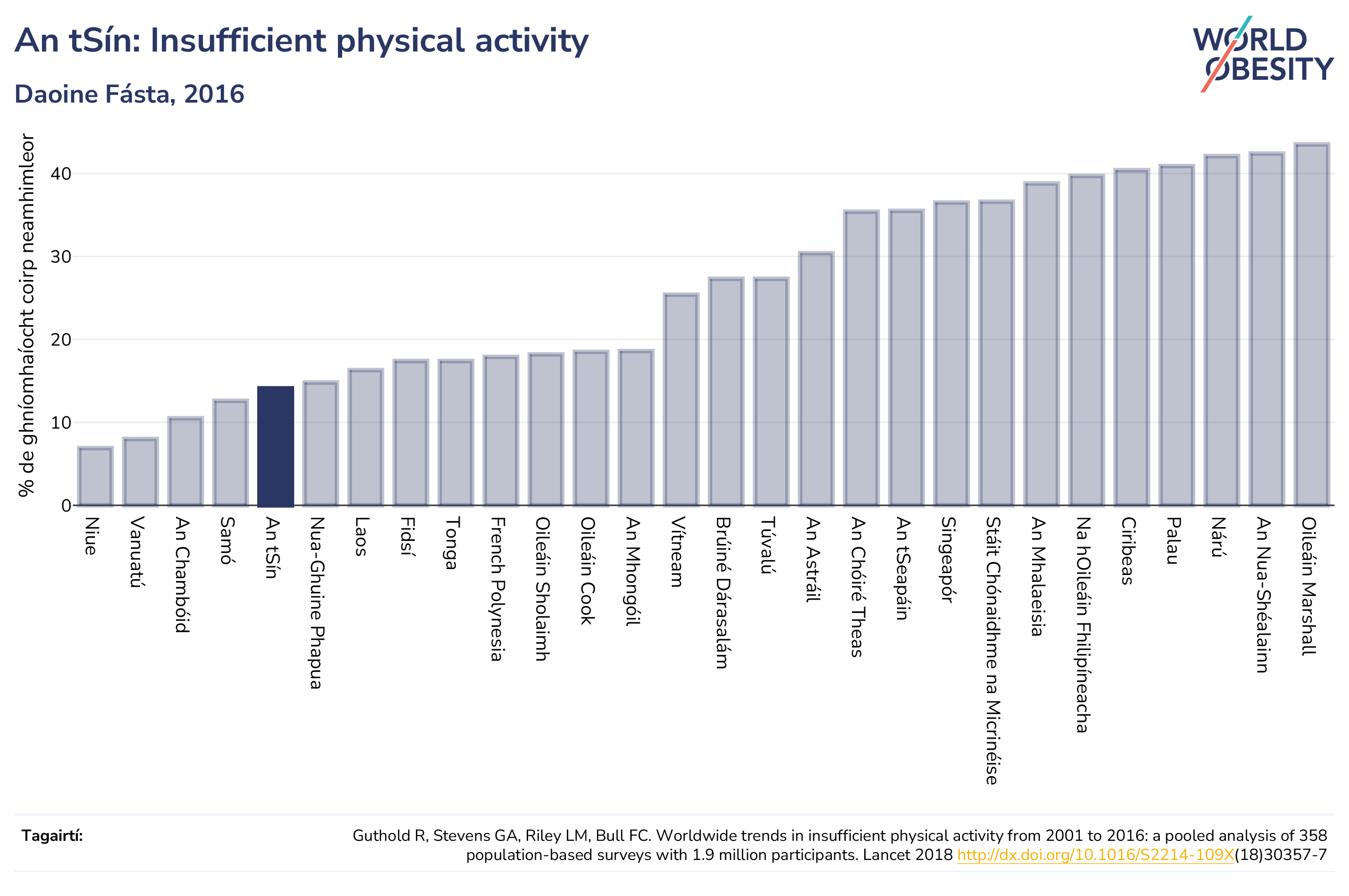 An tSín: Insufficient physical activity

Daoine Fásta, 2016

WORLD OBESITY

% de ghníomhaíocht coirp neamhimleor

40
30
20
10
0

Niue
Vanuatú
An Chambóid
Samó
An tSín
Nua-Ghuine Phapua
Laos
Fidsí
Tonga
French Polynesia
Oileáin Sholaimh
Oileáin Cook
An Mhongóil
Vítneam
Brúiné Dárasalám
Túvalú
An Astráil
An Chóiré Theas
An tSeapáin
Singeapór
Stáit Chónaidhme na Micrinéise
An Mhalaeisia
Na hOileáin Fhilipíneacha
Ciribeas
Palau
Nárú
An Nua-Shéalainn
Oileáin Marshall

Tagairtí:

Guthold R, Stevens GA, Riley LM, Bull FC. Worldwide trends in insufficient physical activity from 2001 to 2016: a pooled analysis of 358 population-based surveys with 1.9 million participants. Lancet 2018 http://dx.doi.org/10.1016/S2214-109X(18)30357-7